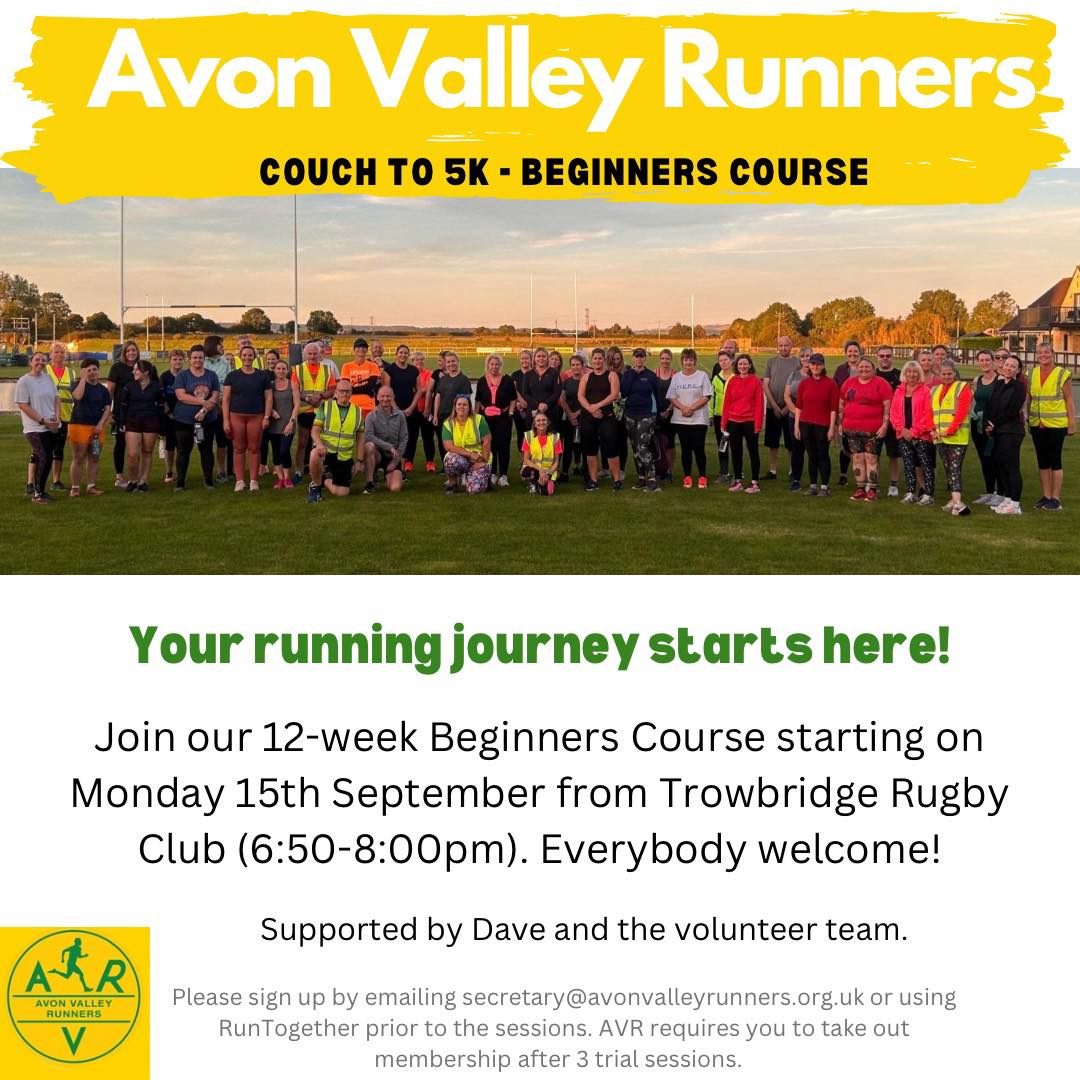 Avon Valley Runners

COUCH TO 5K - BEGINNERS COURSE

Your running journey starts here!

Join our 12-week Beginners Course starting on Monday 15th September from Trowbridge Rugby Club (6:50-8:00pm). Everybody welcome!

Supported by Dave and the volunteer team.

A R
AVON VALLEY RUNNERS
V

Please sign up by emailing secretary@avonvalleyrunners.org.uk or using RunTogether prior to the sessions. AVR requires you to take out membership after 3 trial sessions.